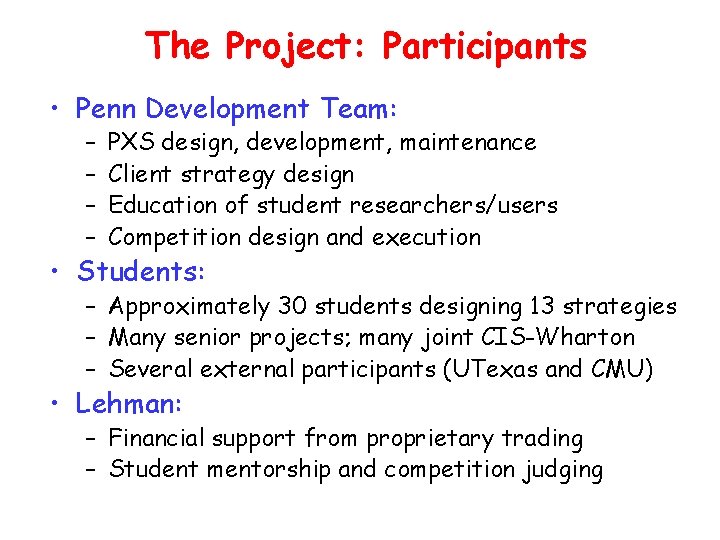 The Project: Participants

• Penn Development Team:
– PXS design, development, maintenance
– Client strategy design
– Education of student researchers/users
– Competition design and execution

• Students:
– Approximately 30 students designing 13 strategies
– Many senior projects; many joint CIS-Wharton
– Several external participants (UTexas and CMU)

• Lehman:
– Financial support from proprietary trading
– Student mentorship and competition judging